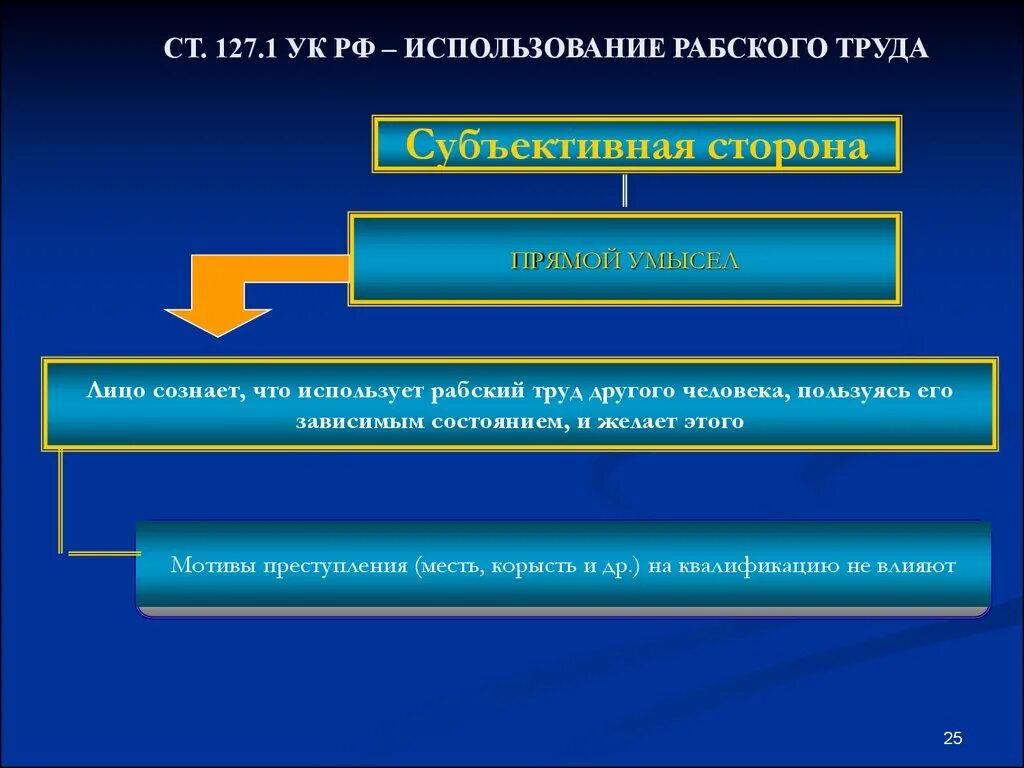 СТ. 127.1 УК РФ – ИСПОЛЬЗОВАНИЕ РАБСКОГО ТРУДА

Субъективная сторона

ПРЯМОЙ УМЫСЕЛ

Лицо сознает, что использует рабский труд другого человека, пользуясь его зависимым состоянием, и желает этого

Мотивы преступления (месть, корысть и др.) на квалификацию не влияют

25